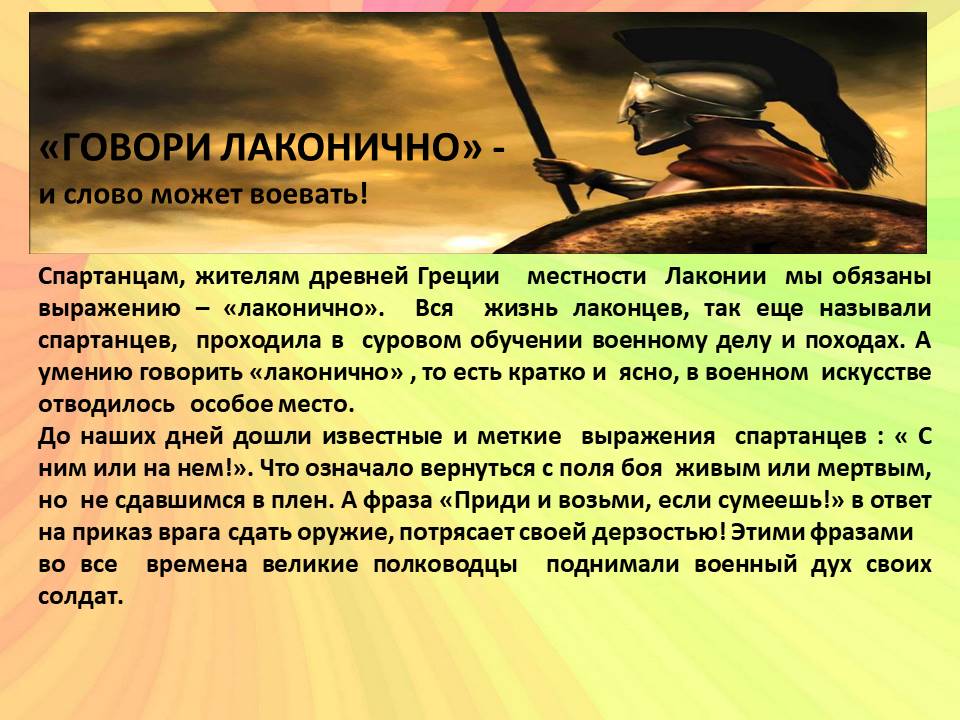 «ГОВОРИ ЛАКОНИЧНО» -
и слово может воевать!

Спартанцам, жителям древней Греции местности Лаконии мы обязаны выражению – «лаконично». Вся жизнь лаконцев, так еще называли спартанцев, проходила в суровом обучении военному делу и походах. А умению говорить «лаконично» , то есть кратко и ясно, в военном искусстве отводилось особое место.
До наших дней дошли известные и меткие выражения спартанцев : « С ним или на нем!». Что означало вернуться с поля боя живым или мертвым, но не сдавшимся в плен. А фраза «Приди и возьми, если сумеешь!» в ответ на приказ врага сдать оружие, потрясает своей дерзостью! Этими фразами во все времена великие полководцы поднимали военный дух своих солдат.